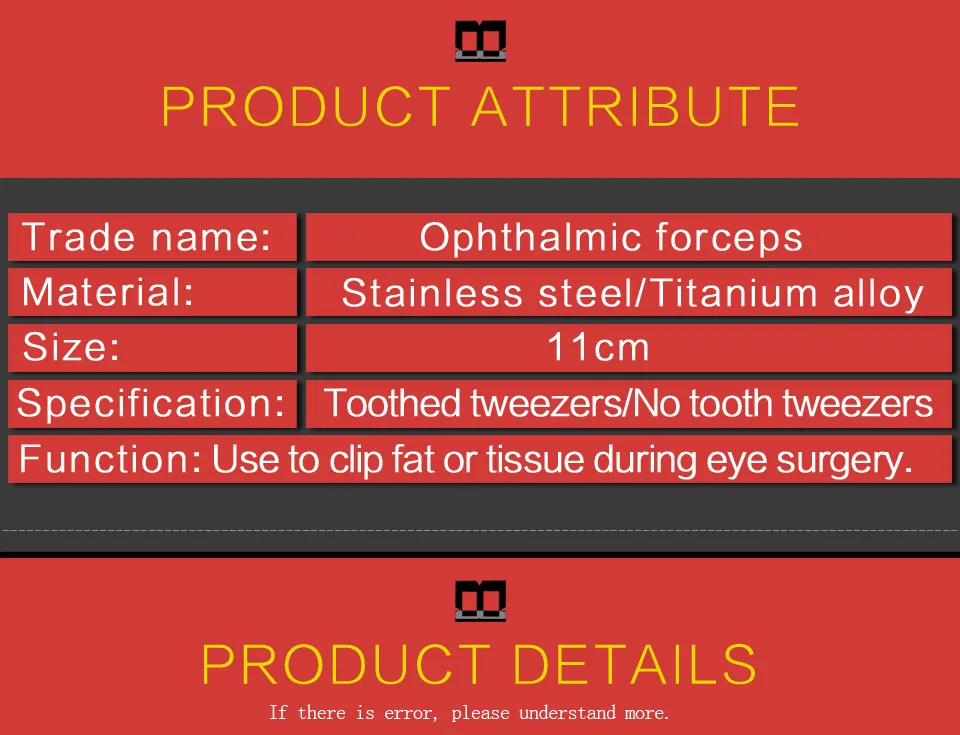 PRODUCT ATTRIBUTE

| Trade name: | Ophthalmic forceps |
|---|---|
| Material: | Stainless steel/Titanium alloy |
| Size: | 11cm |
| Specification: | Toothed tweezers/No tooth tweezers |

Function: Use to clip fat or tissue during eye surgery.

PRODUCT DETAILS

If there is error, please understand more.